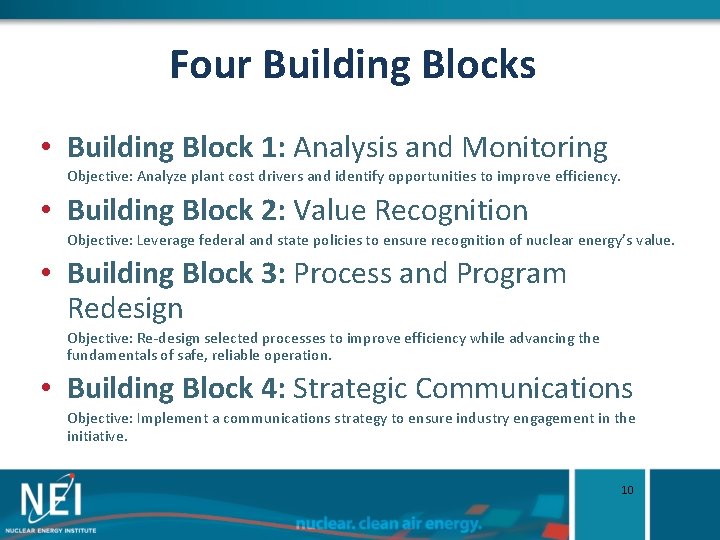 Four Building Blocks

• Building Block 1: Analysis and Monitoring
Objective: Analyze plant cost drivers and identify opportunities to improve efficiency.

• Building Block 2: Value Recognition
Objective: Leverage federal and state policies to ensure recognition of nuclear energy's value.

• Building Block 3: Process and Program Redesign
Objective: Re-design selected processes to improve efficiency while advancing the fundamentals of safe, reliable operation.

• Building Block 4: Strategic Communications
Objective: Implement a communications strategy to ensure industry engagement in the initiative.

NEI
NUCLEAR ENERGY INSTITUTE

nuclear. clean air energy.

10